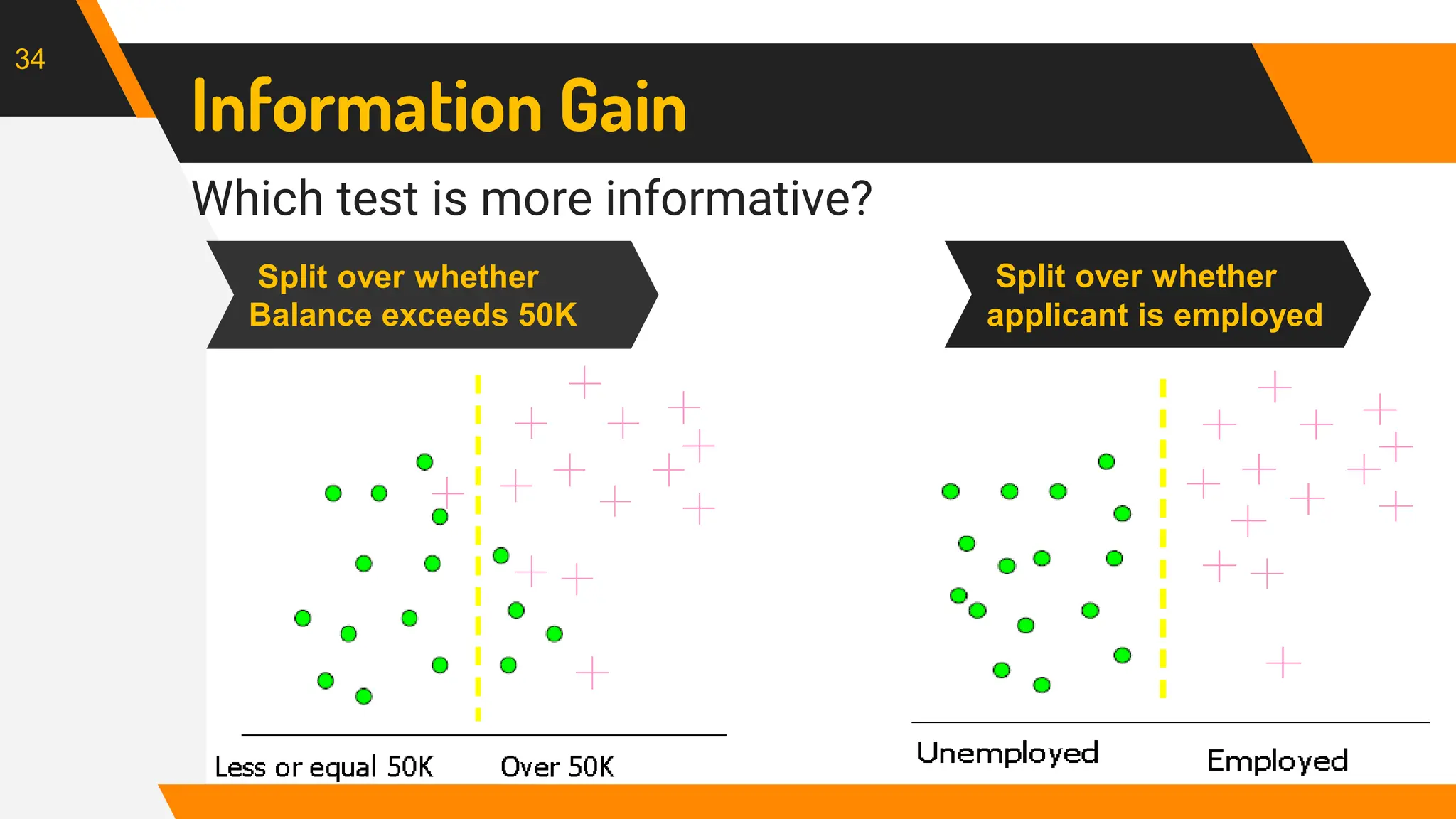 34

Information Gain

Which test is more informative?

Split over whether Balance exceeds 50K

Split over whether applicant is employed

Less or equal 50K

Over 50K

Unemployed

Employed